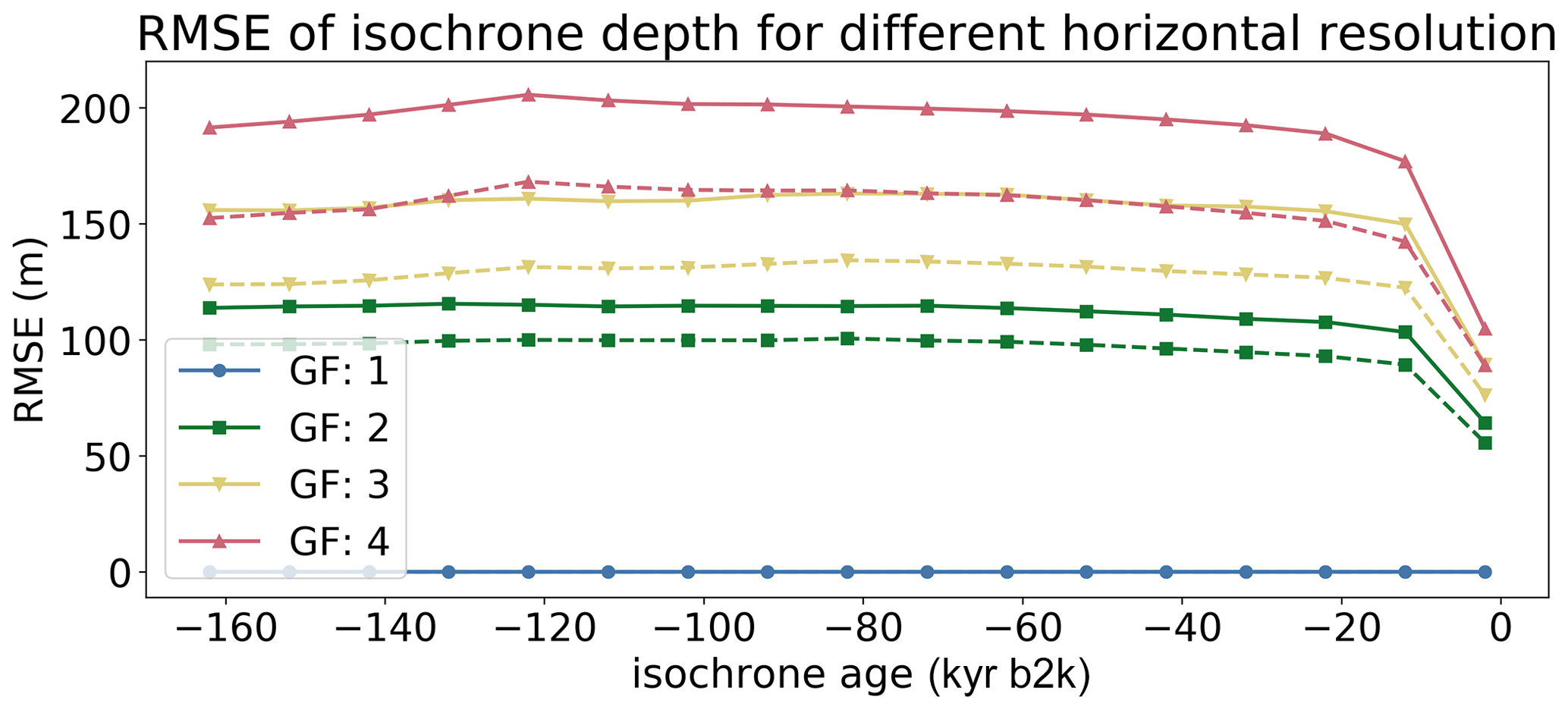 RMSE of isochrone depth for different horizontal resolution

RMSE (m)

200
150
100
50
0

GF: 1
GF: 2
GF: 3
GF: 4

−160 −140 −120 −100 −80 −60 −40 −20 0

isochrone age (kyr b2k)